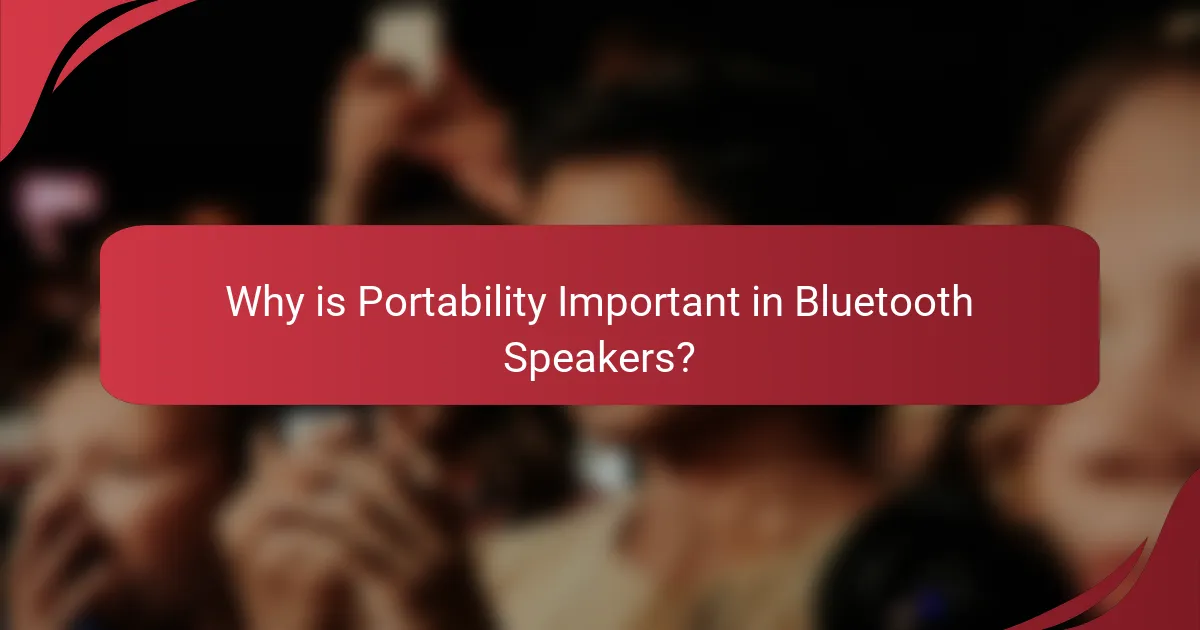 Why is Portability Important in Bluetooth Speakers?